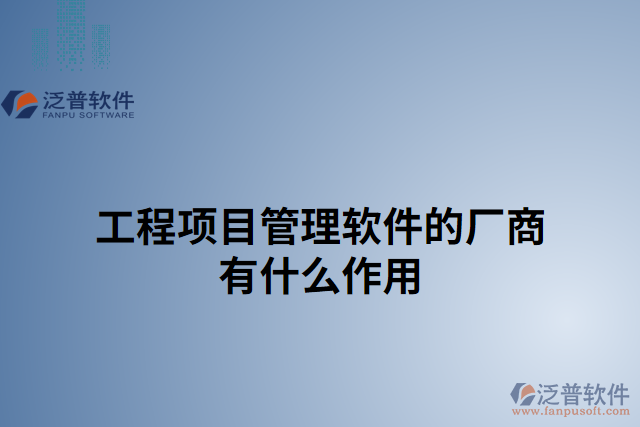 泛普软件
FANPU SOFTWARE

工程项目管理软件的厂商有什么作用

泛普软件
www.fanpusoft.com